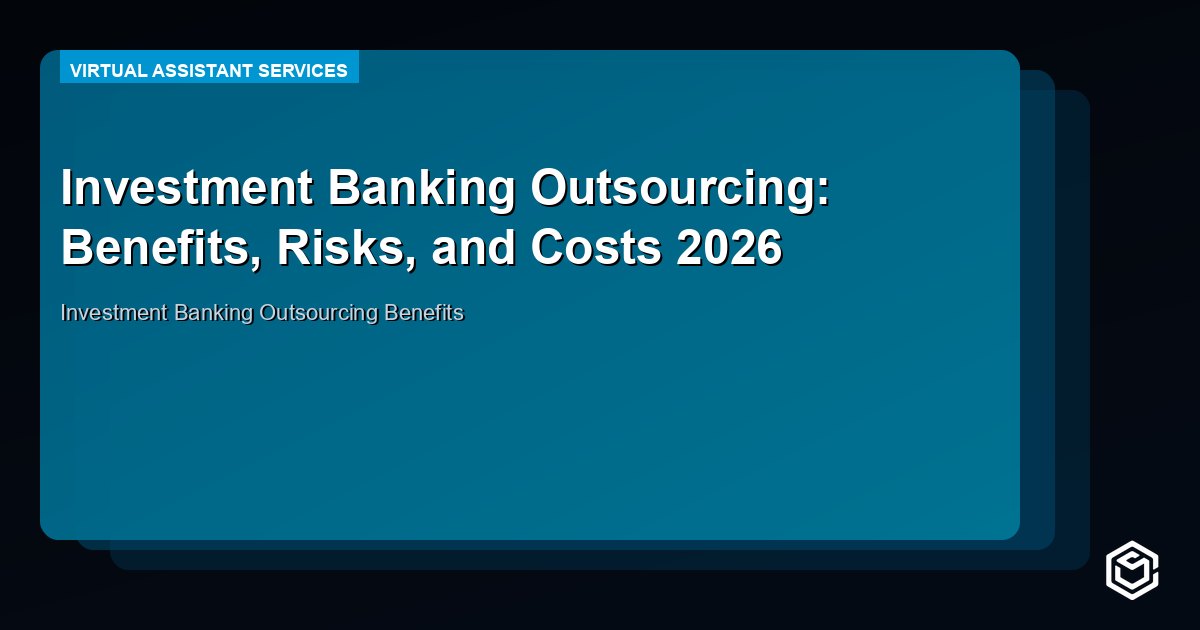 VIRTUAL ASSISTANT SERVICES

Investment Banking Outsourcing: Benefits, Risks, and Costs 2026

Investment Banking Outsourcing Benefits